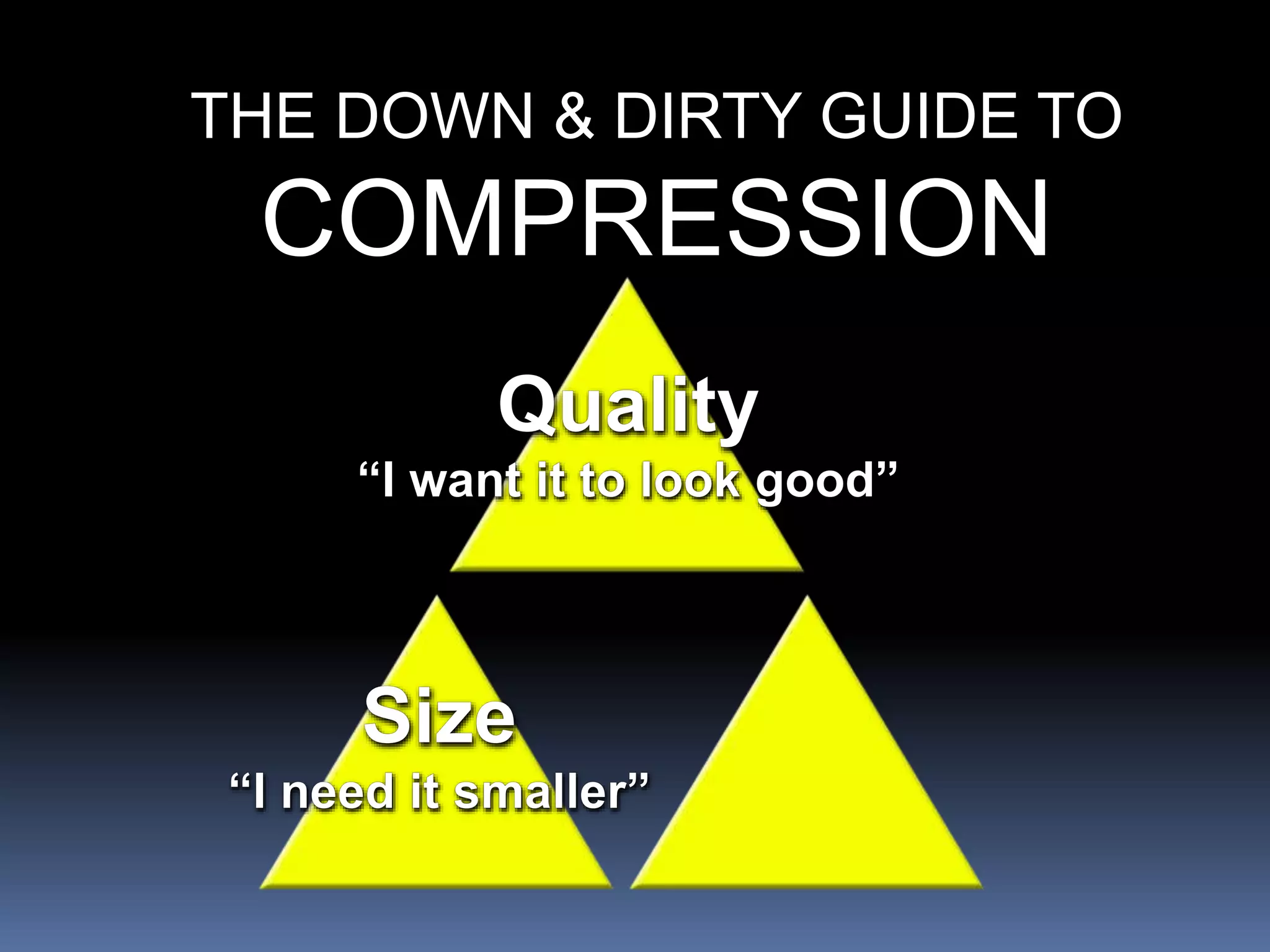 THE DOWN & DIRTY GUIDE TO
COMPRESSION

Quality
“I want it to look good”

Size
“I need it smaller”